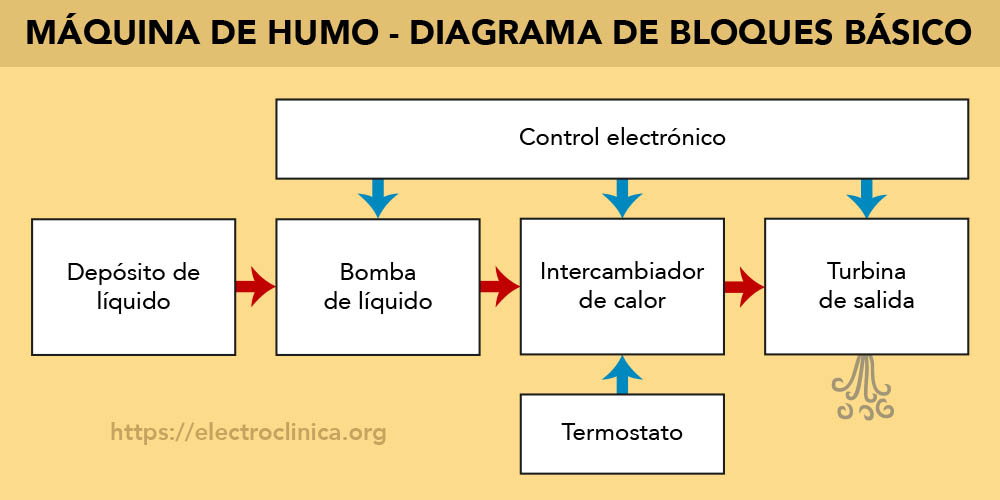 MÁQUINA DE HUMO - DIAGRAMA DE BLOQUES BÁSICO

Control electrónico

Depósito de líquido

Bomba de líquido

Intercambiador de calor

Turbina de salida

Termostato

https://electroclinica.org